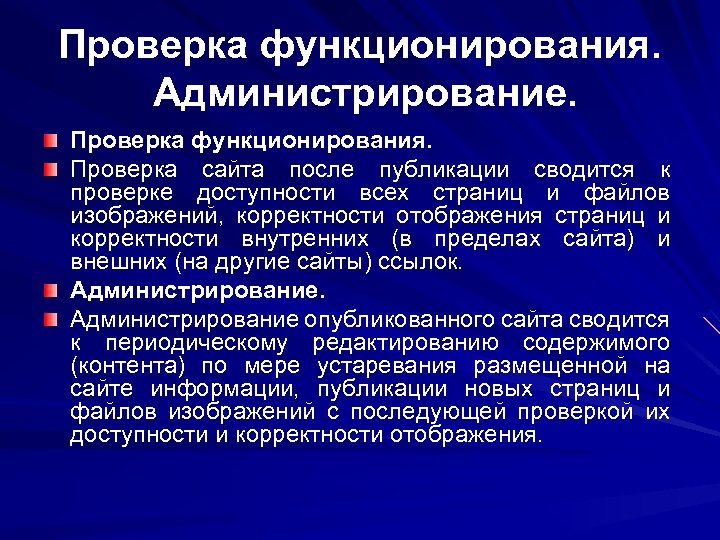 Проверка функционирования. Администрирование.

Проверка функционирования.

Проверка сайта после публикации сводится к проверке доступности всех страниц и файлов изображений, корректности отображения страниц и корректности внутренних (в пределах сайта) и внешних (на другие сайты) ссылок.

Администрирование.

Администрирование опубликованного сайта сводится к периодическому редактированию содержимого (контента) по мере устаревания размещенной на сайте информации, публикации новых страниц и файлов изображений с последующей проверкой их доступности и корректности отображения.